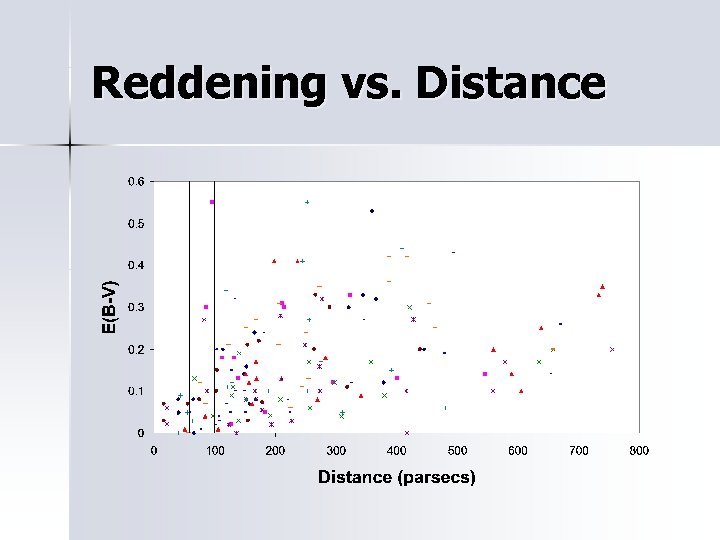 Reddening vs. Distance

0.6
0.5
0.4
0.3
0.2
0.1
0
E(B-V)

0
100
200
300
400
500
600
700
800
Distance (parsecs)